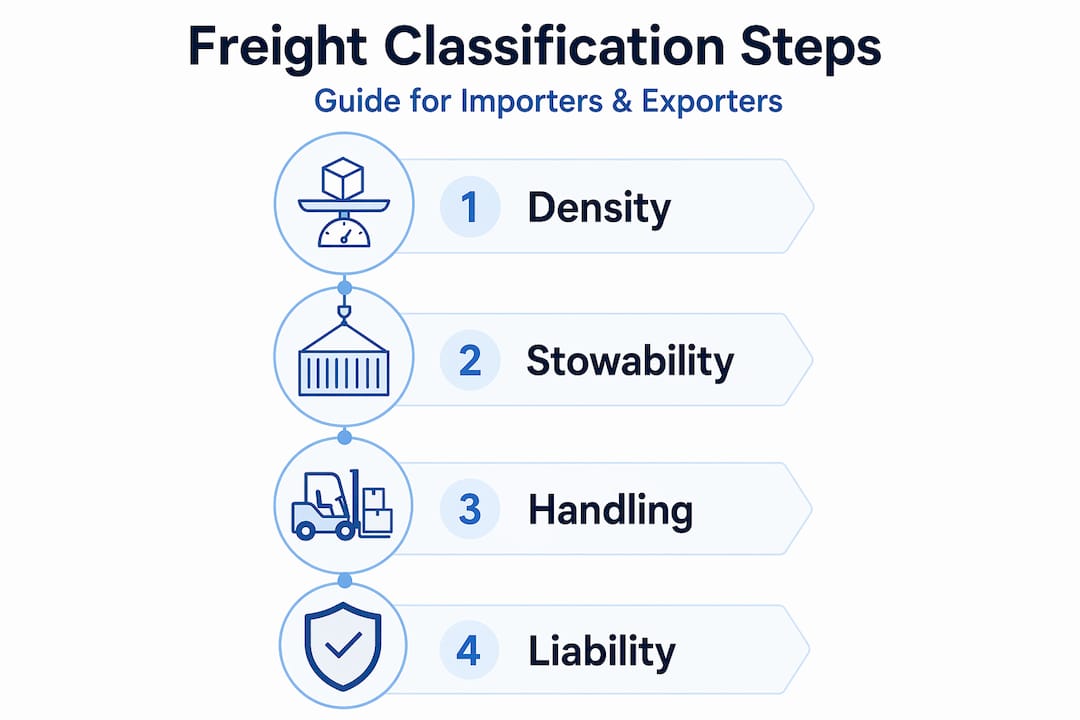 Freight Classification Steps
Guide for Importers & Exporters

1 Density

2 Stowability

3 Handling

4 Liability